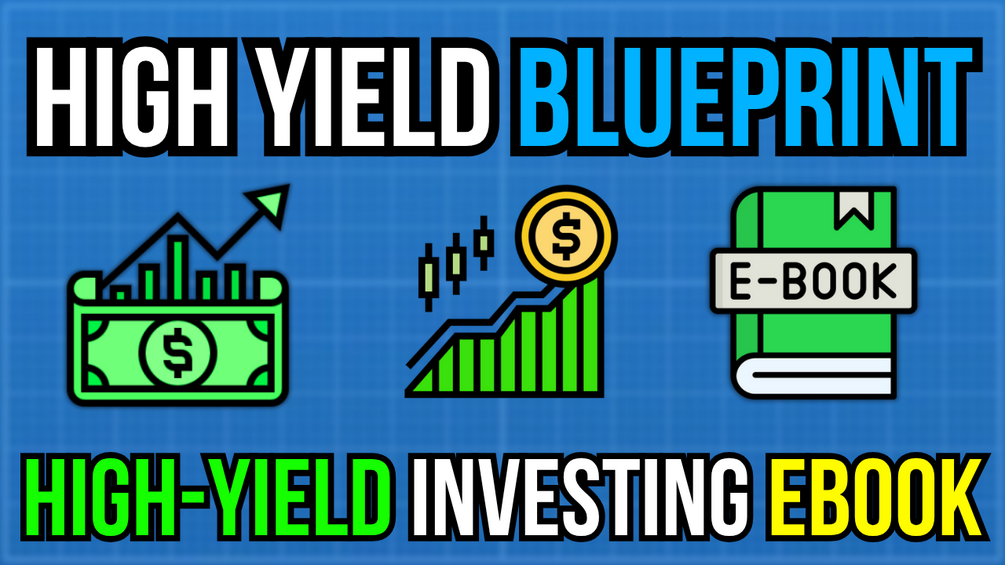 HIGH YIELD BLUEPRINT

$

$

E-BOOK

HIGH-YIELD INVESTING EBOOK